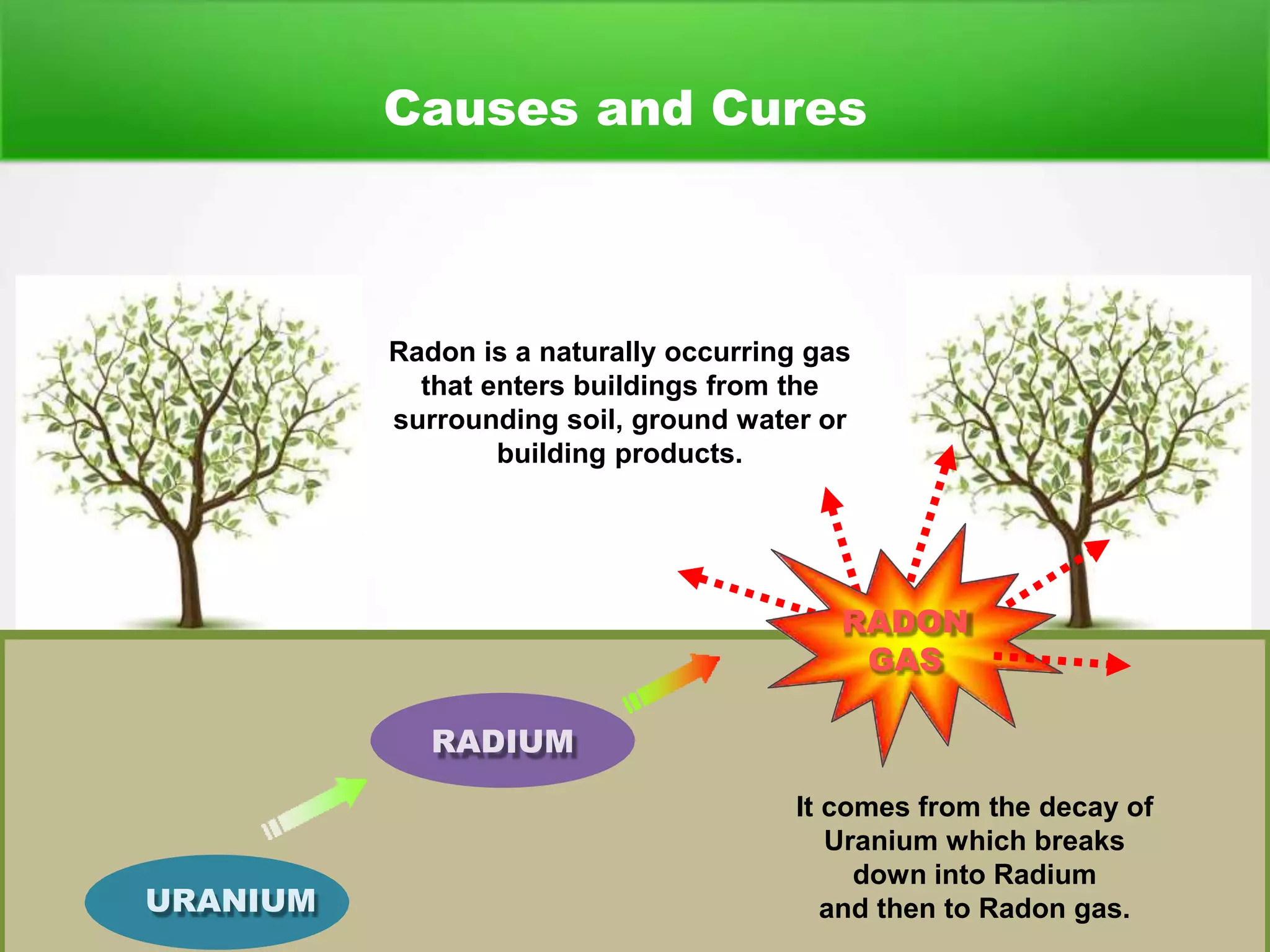 Causes and Cures

Radon is a naturally occurring gas that enters buildings from the surrounding soil, ground water or building products.

RADON GAS

RADIUM

URANIUM

It comes from the decay of Uranium which breaks down into Radium and then to Radon gas.